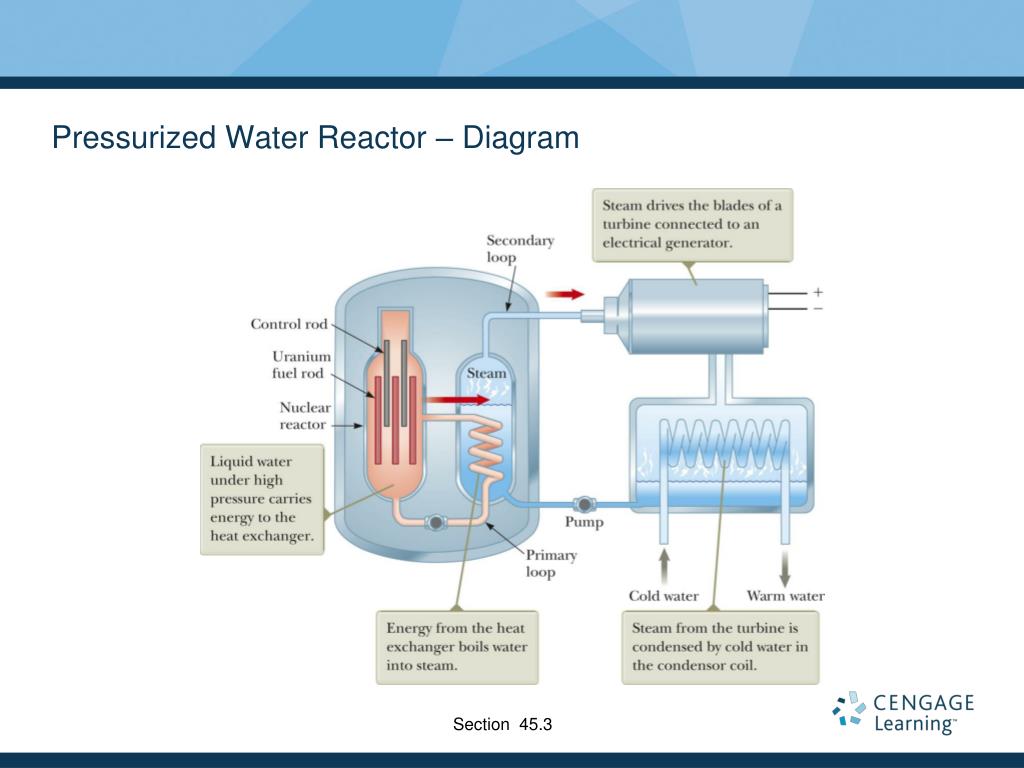 Pressurized Water Reactor – Diagram

Steam drives the blades of a turbine connected to an electrical generator.

Secondary loop

+
−

Control rod

Uranium fuel rod

Nuclear reactor

Steam

Liquid water under high pressure carries energy to the heat exchanger.

Pump

Primary loop

Cold water

Warm water

Energy from the heat exchanger boils water into steam.

Steam from the turbine is condensed by cold water in the condensor coil.

Section 45.3

CENGAGE Learning™